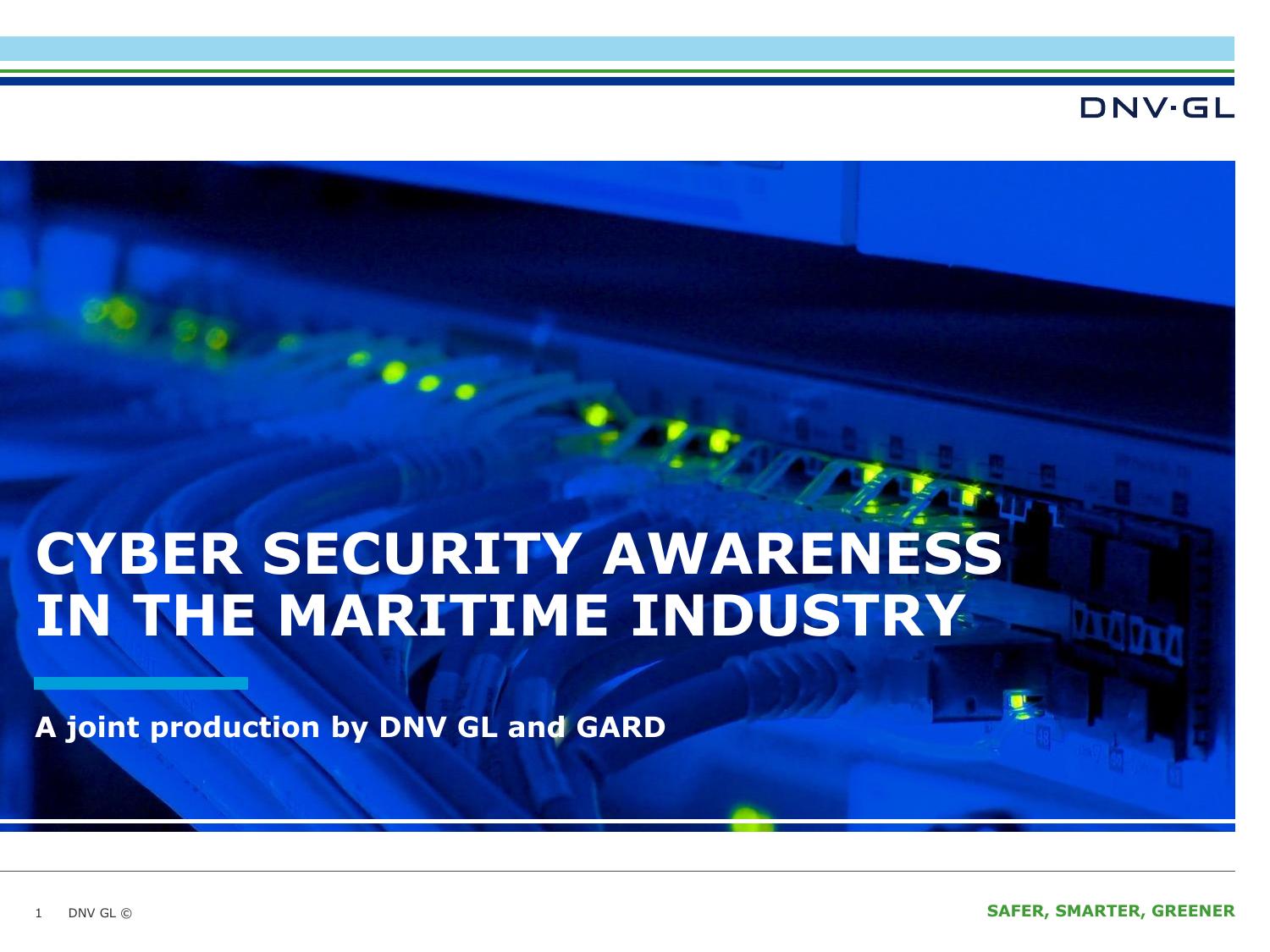 DNV·GL

CYBER SECURITY AWARENESS IN THE MARITIME INDUSTRY

A joint production by DNV GL and GARD

1 DNV GL ©

SAFER, SMARTER, GREENER